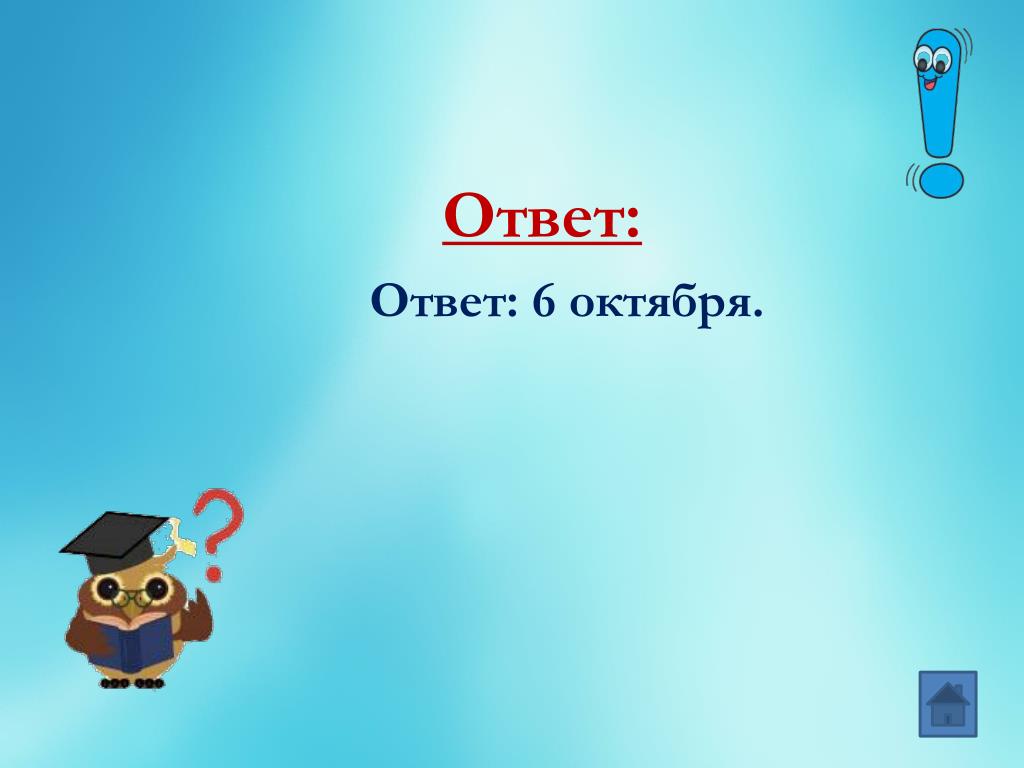 Ответ:

Ответ: 6 октября.